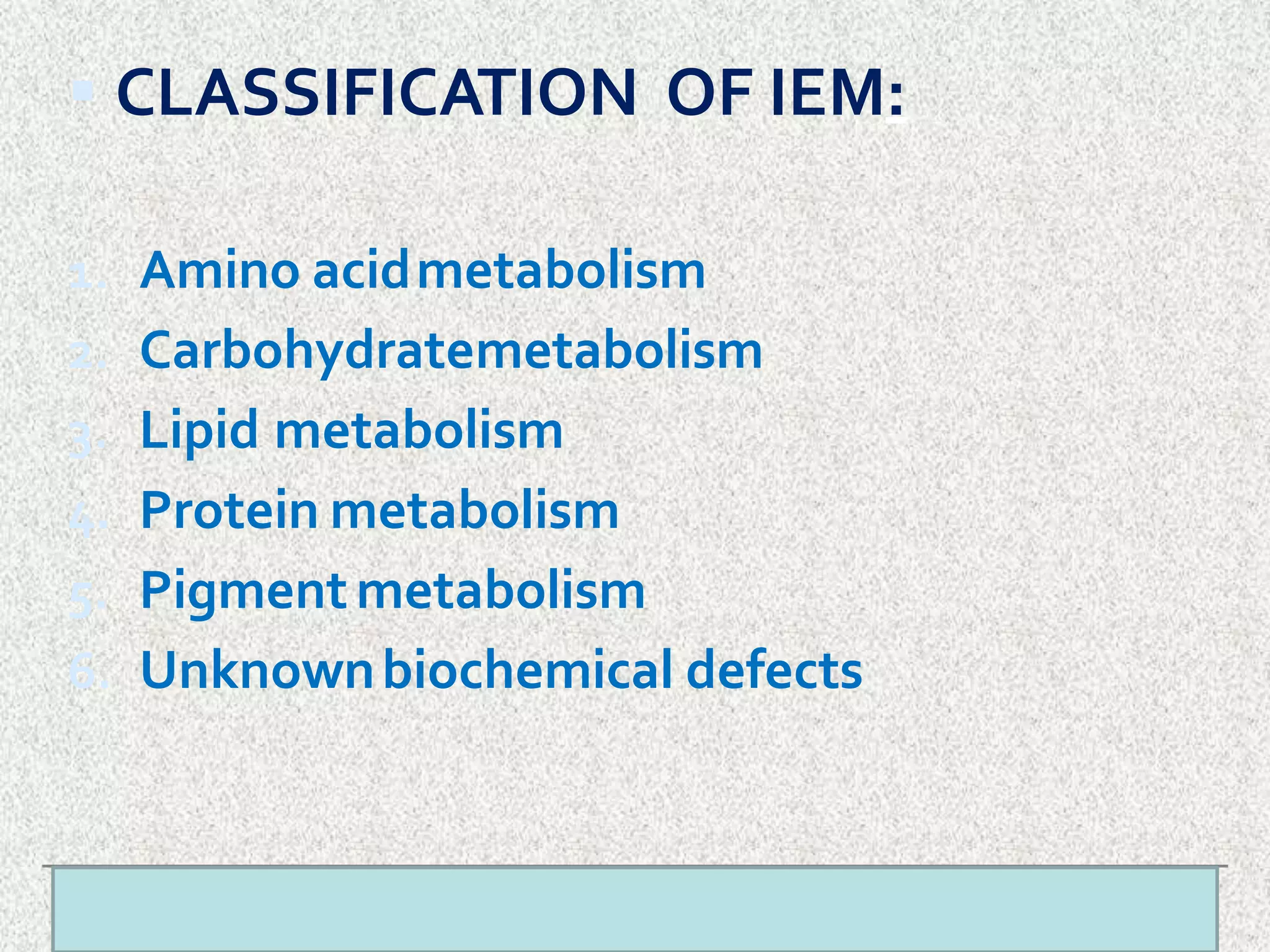 CLASSIFICATION OF IEM:

1. Amino acid metabolism
2. Carbohydratemetabolism
3. Lipid metabolism
4. Protein metabolism
5. Pigment metabolism
6. Unknown biochemical defects